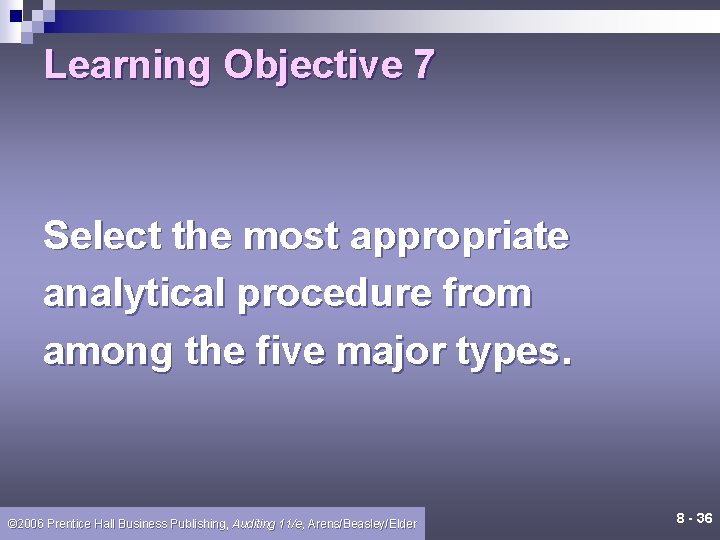 Learning Objective 7

Select the most appropriate analytical procedure from among the five major types.

©2006 Prentice Hall Business Publishing, Auditing 11/e, Arens/Beasley/Elder

8 - 36